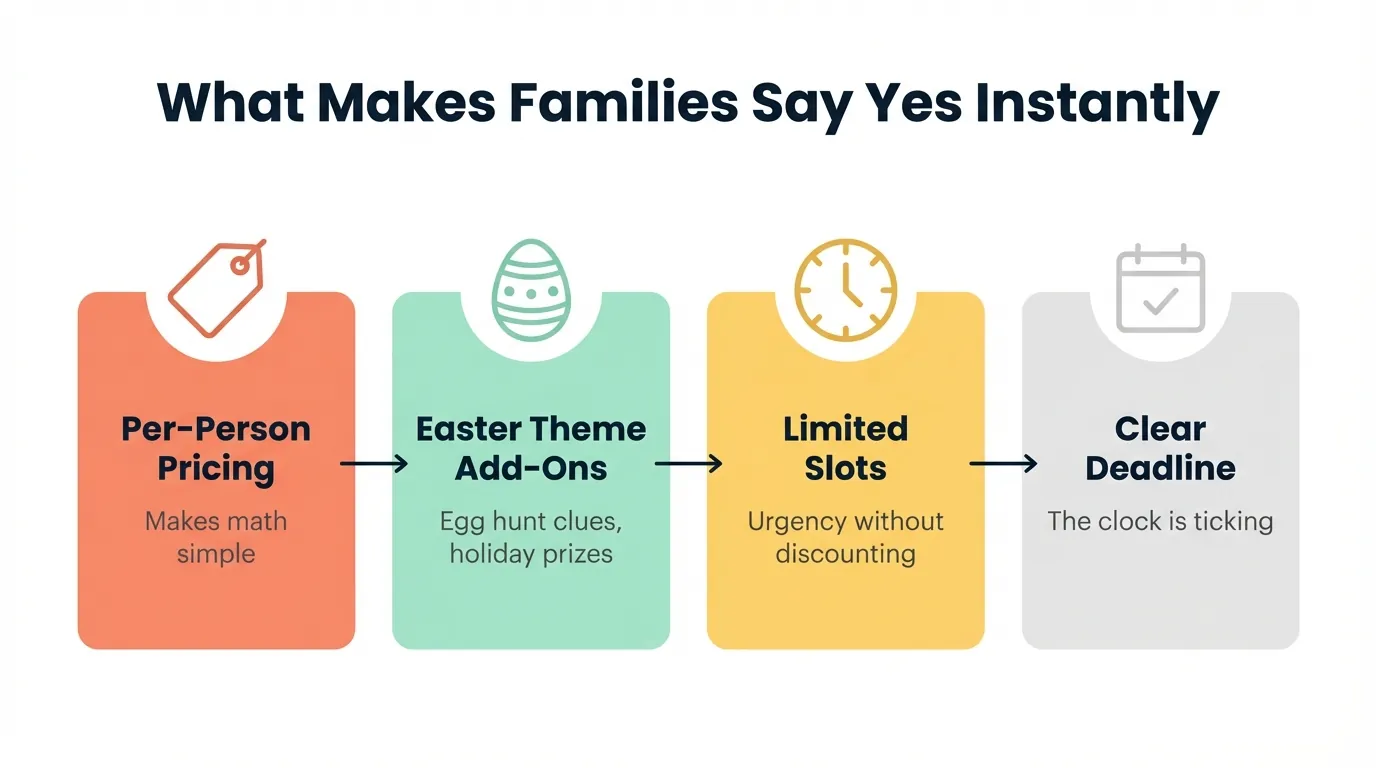 What Makes Families Say Yes Instantly

Per-Person Pricing

Makes math simple

Easter Theme Add-Ons

Egg hunt clues, holiday prizes

Limited Slots

Urgency without discounting

Clear Deadline

The clock is ticking